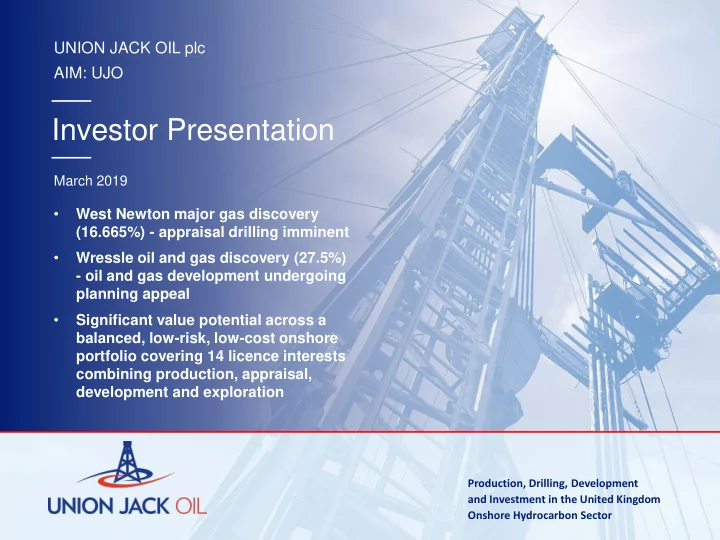 UNION JACK OIL plc
AIM: UJO

Investor Presentation

March 2019

• West Newton major gas discovery (16.665%) - appraisal drilling imminent
• Wressle oil and gas discovery (27.5%) - oil and gas development undergoing planning appeal
• Significant value potential across a balanced, low-risk, low-cost onshore portfolio covering 14 licence interests combining production, appraisal, development and exploration

UNION JACK OIL

Production, Drilling, Development and Investment in the United Kingdom Onshore Hydrocarbon Sector